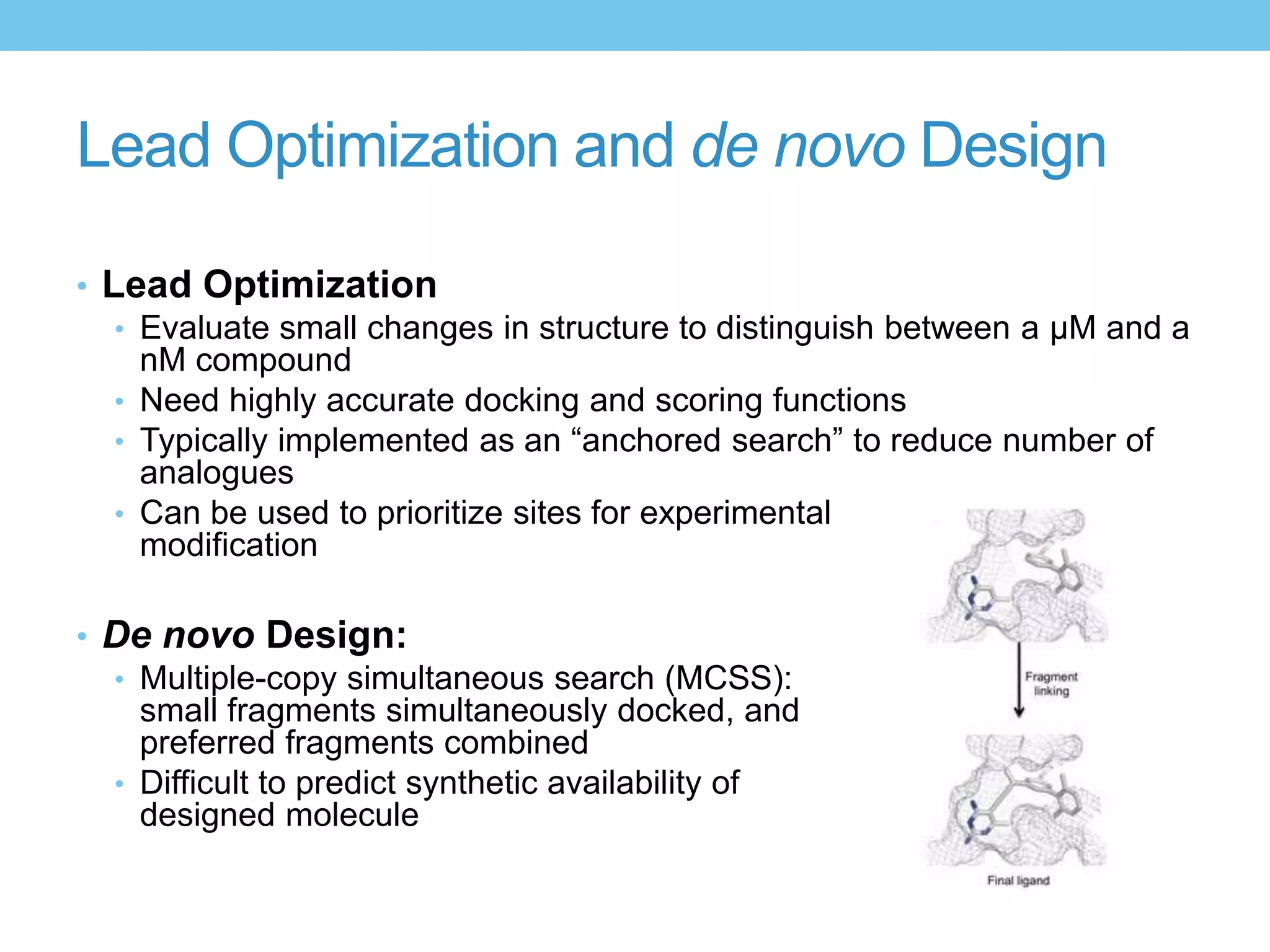 Lead Optimization and de novo Design

• Lead Optimization
 • Evaluate small changes in structure to distinguish between a μM and a nM compound
 • Need highly accurate docking and scoring functions
 • Typically implemented as an “anchored search” to reduce number of analogues
 • Can be used to prioritize sites for experimental modification

• De novo Design:
 • Multiple-copy simultaneous search (MCSS): small fragments simultaneously docked, and preferred fragments combined
 • Difficult to predict synthetic availability of designed molecule

Fragment linking

Final ligand